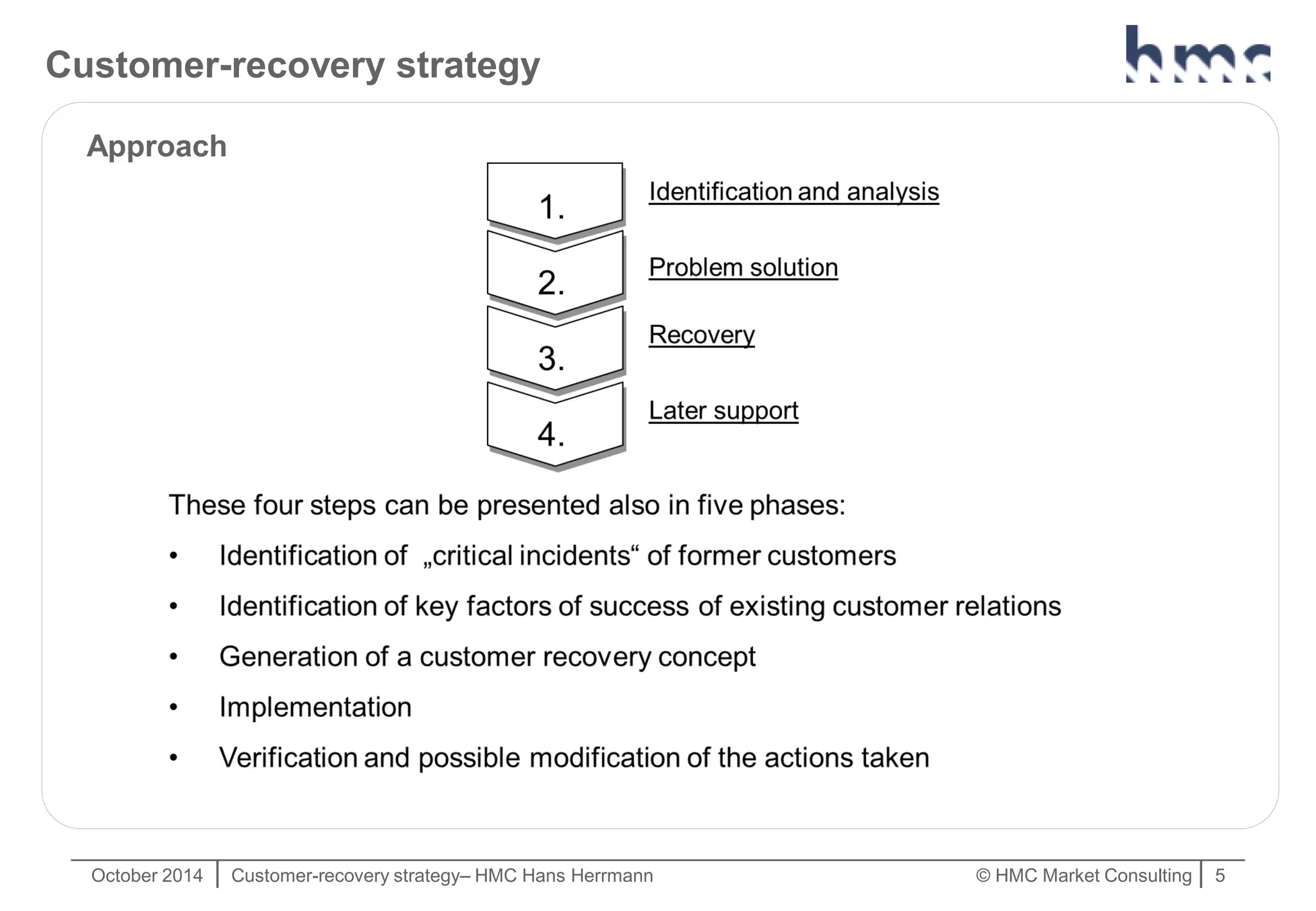 Customer-recovery strategy

hmc

Approach

1.
Identification and analysis

2.
Problem solution

3.
Recovery

4.
Later support

These four steps can be presented also in five phases:

• Identification of „critical incidents“ of former customers
• Identification of key factors of success of existing customer relations
• Generation of a customer recovery concept
• Implementation
• Verification and possible modification of the actions taken

October 2014 | Customer-recovery strategy– HMC Hans Herrmann © HMC Market Consulting | 5